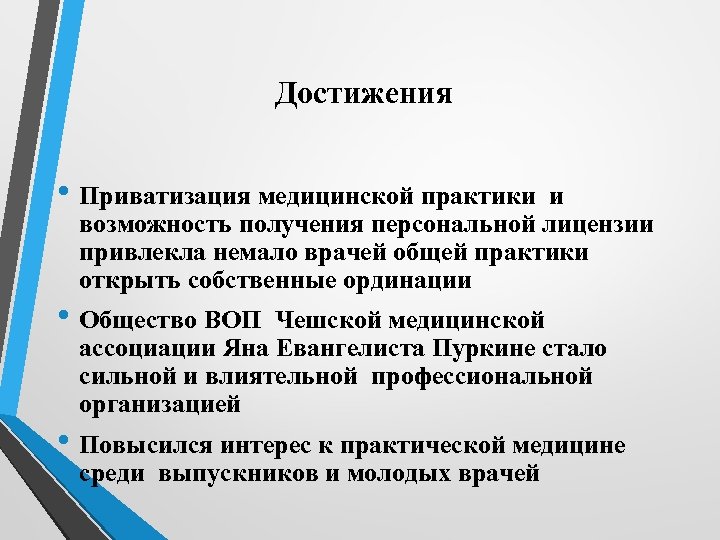 Достижения

• Приватизация медицинской практики и возможность получения персональной лицензии привлекла немало врачей общей практики открыть собственные ординации

• Общество ВОП Чешской медицинской ассоциации Яна Евангелиста Пуркине стало сильной и влиятельной профессиональной организацией

• Повысился интерес к практической медицине среди выпускников и молодых врачей